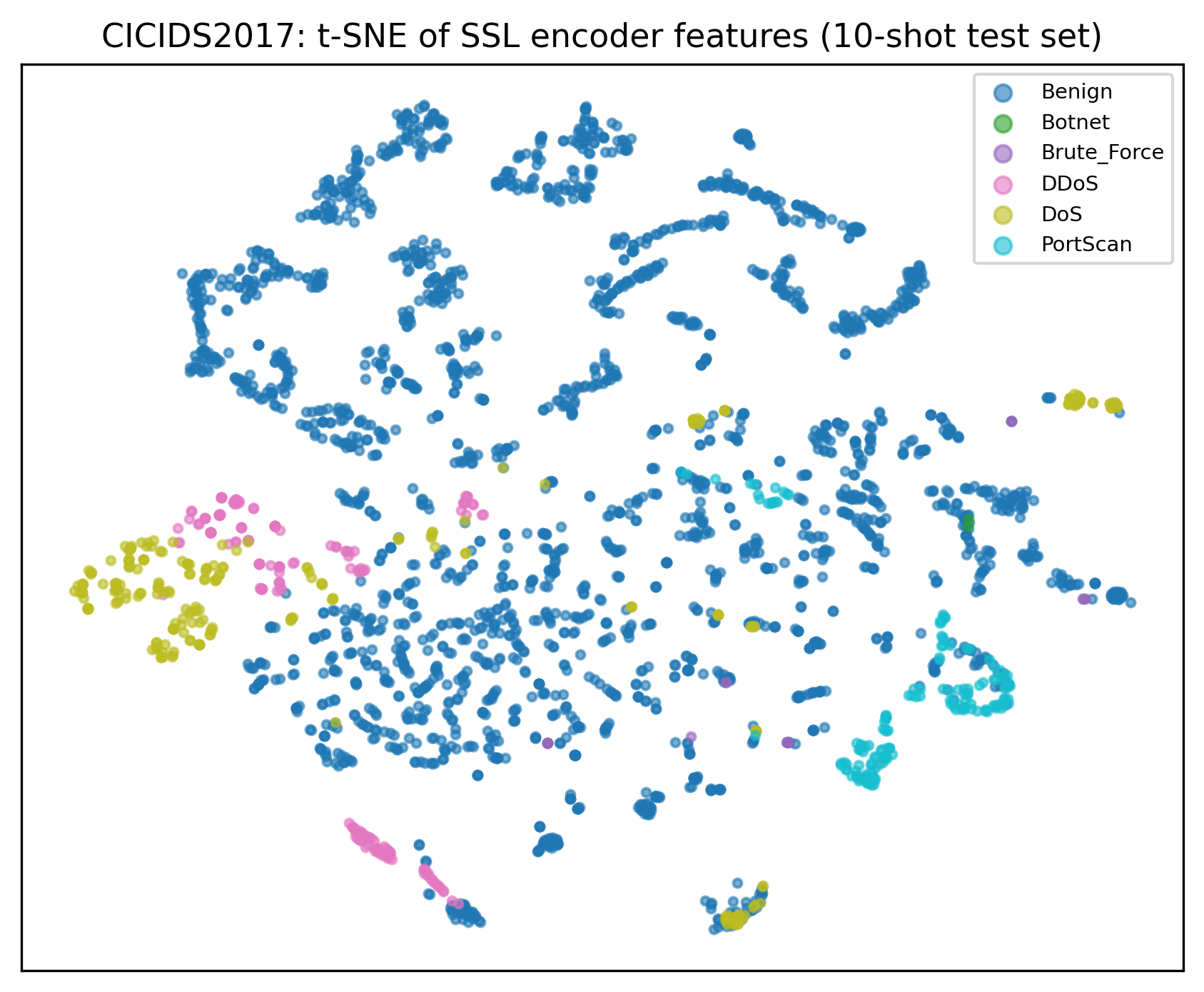 CICIDS2017: t-SNE of SSL encoder features (10-shot test set)

Benign
Botnet
Brute_Force
DDoS
DoS
PortScan